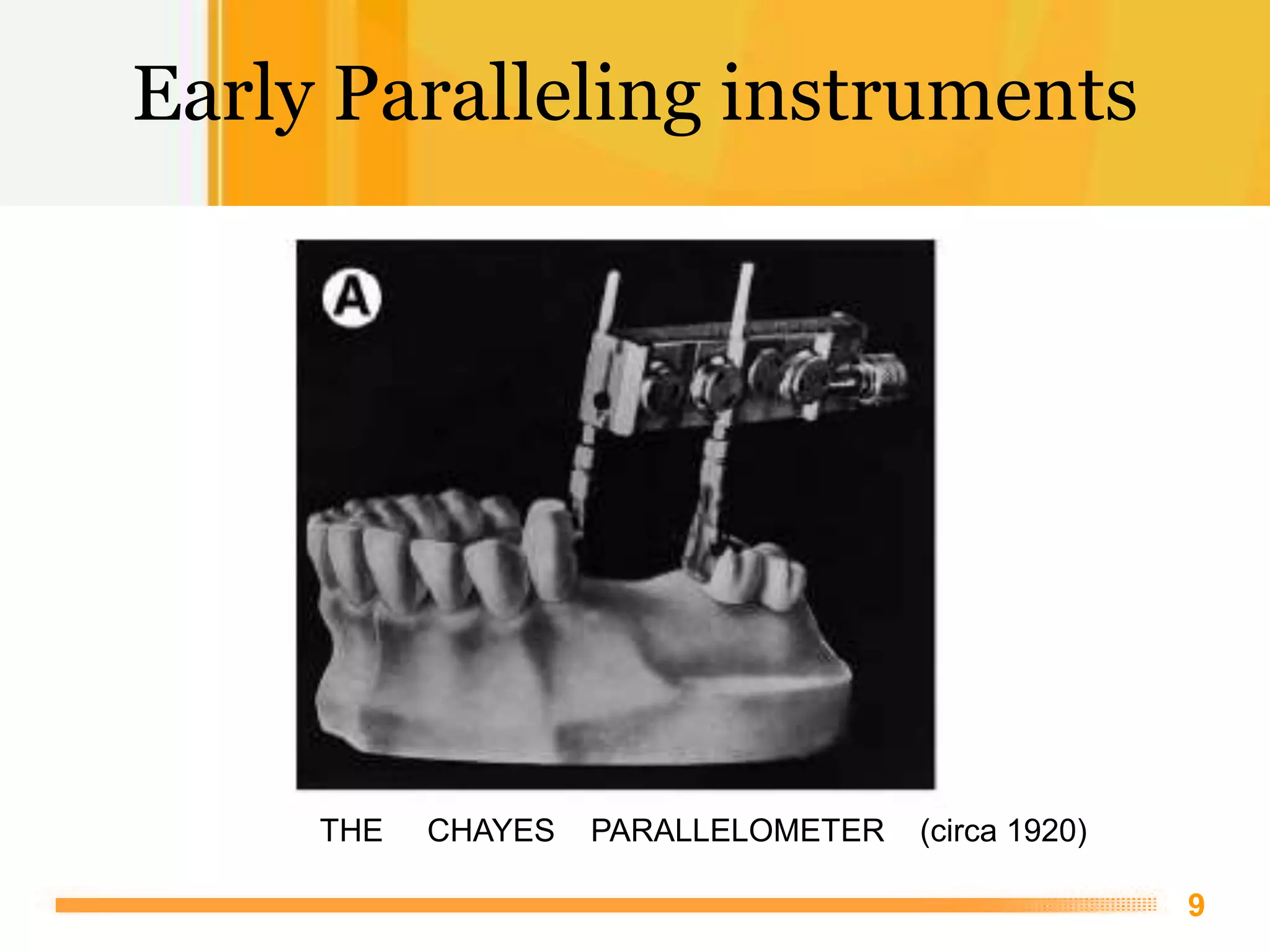 Early Paralleling instruments

A

THE CHAYES PARALLELOMETER (circa 1920)

9